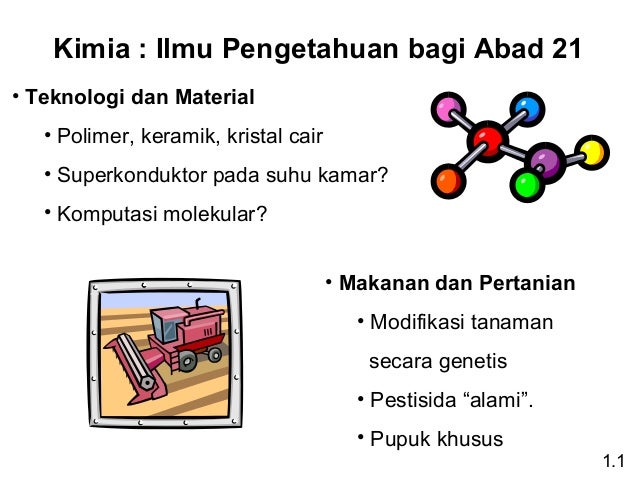 Kimia : Ilmu Pengetahuan bagi Abad 21

• Teknologi dan Material

• Polimer, keramik, kristal cair

• Superkonduktor pada suhu kamar?

• Komputasi molekular?

• Makanan dan Pertanian

• Modifikasi tanaman secara genetis

• Pestisida “alami”.

• Pupuk khusus

1.1